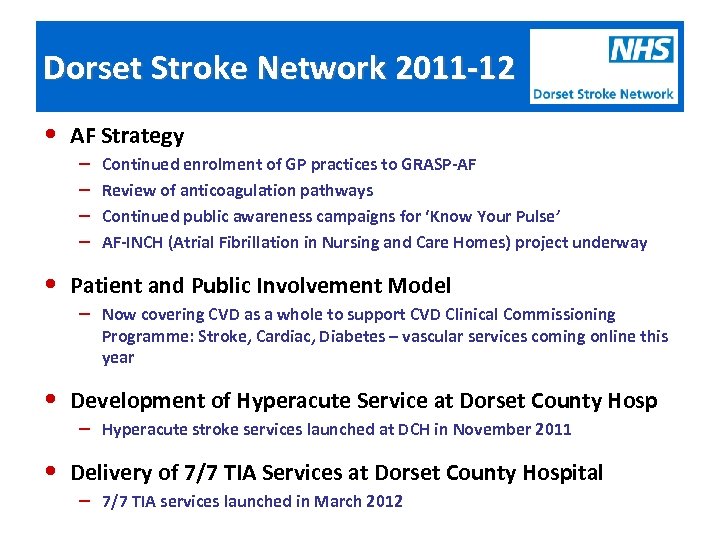 Dorset Stroke Network 2011-12

NHS
Dorset Stroke Network

• AF Strategy
– Continued enrolment of GP practices to GRASP-AF
– Review of anticoagulation pathways
– Continued public awareness campaigns for 'Know Your Pulse'
– AF-INCH (Atrial Fibrillation in Nursing and Care Homes) project underway

• Patient and Public Involvement Model
– Now covering CVD as a whole to support CVD Clinical Commissioning Programme: Stroke, Cardiac, Diabetes – vascular services coming online this year

• Development of Hyperacute Service at Dorset County Hosp
– Hyperacute stroke services launched at DCH in November 2011

• Delivery of 7/7 TIA Services at Dorset County Hospital
– 7/7 TIA services launched in March 2012